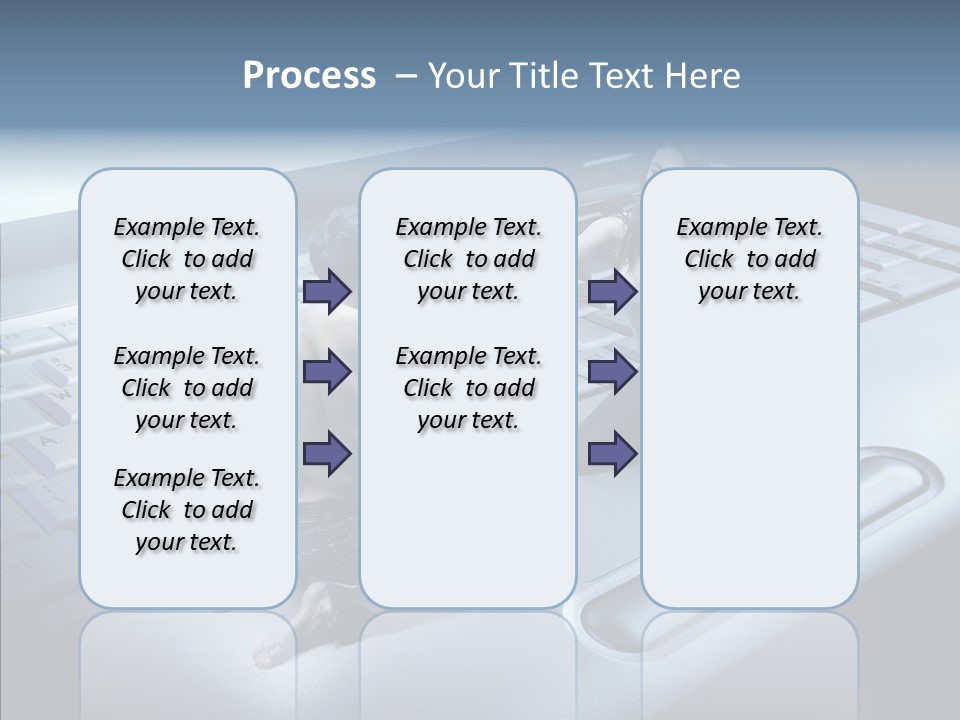 Process – Your Title Text Here

Example Text. Click to add your text.

Example Text. Click to add your text.

Example Text. Click to add your text.

Example Text. Click to add your text.

Example Text. Click to add your text.

Example Text. Click to add your text.